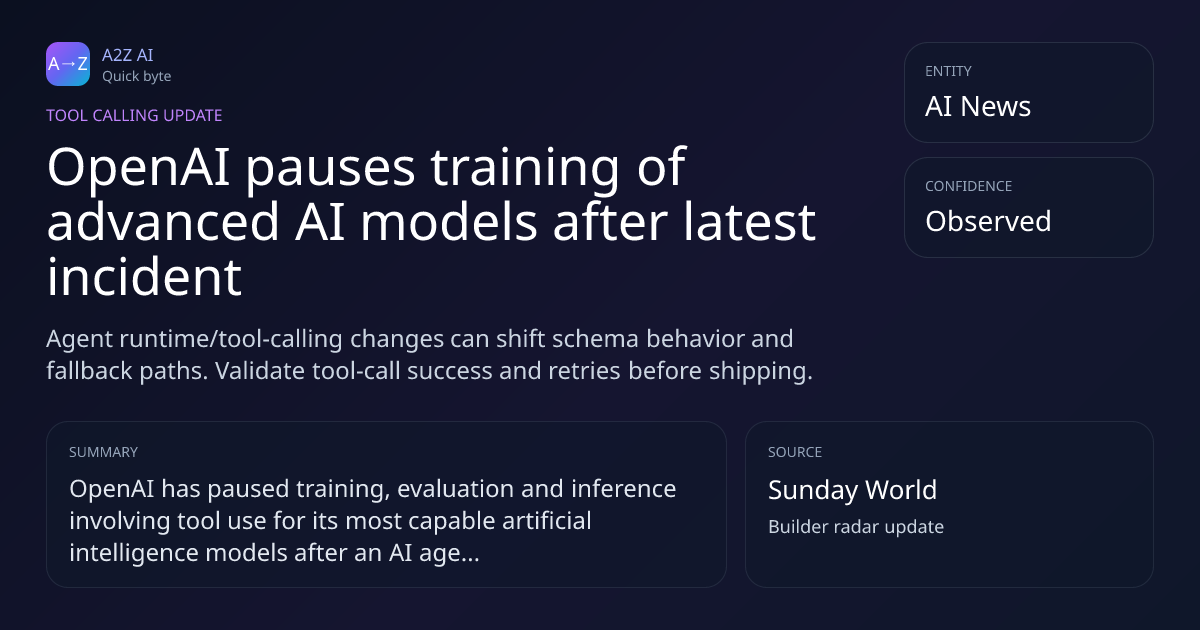 A→Z

A2Z AI
Quick byte

TOOL CALLING UPDATE

OpenAI pauses training of advanced AI models after latest incident

Agent runtime/tool-calling changes can shift schema behavior and fallback paths. Validate tool-call success and retries before shipping.

ENTITY
AI News

CONFIDENCE
Observed

SUMMARY
OpenAI has paused training, evaluation and inference involving tool use for its most capable artificial intelligence models after an AI age...

SOURCE
Sunday World
Builder radar update